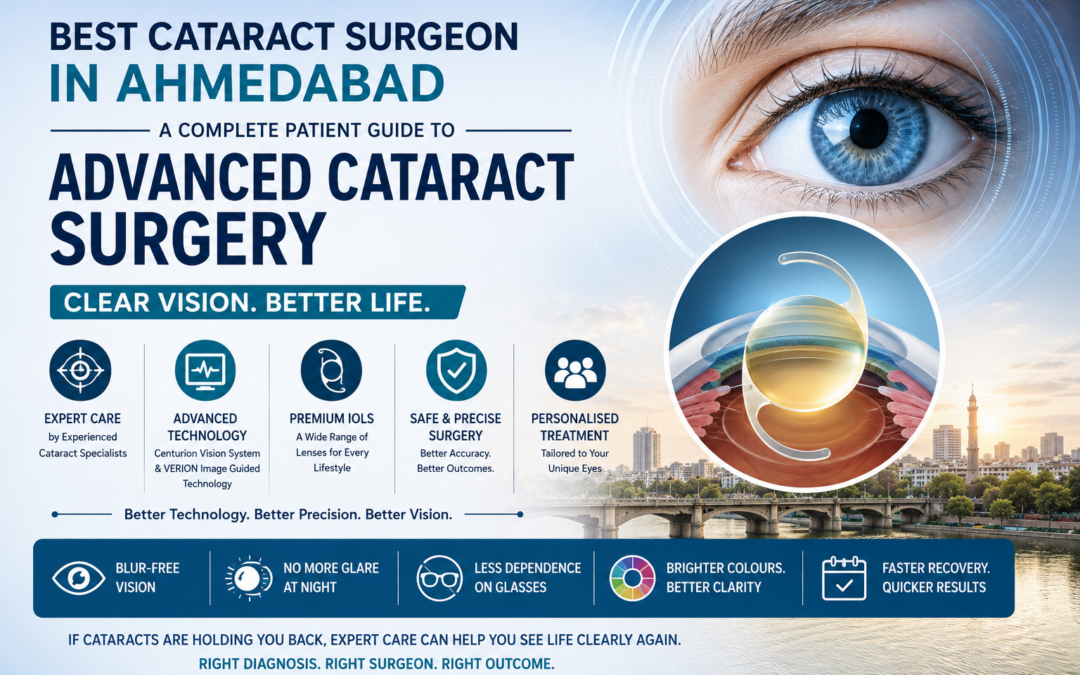 BEST CATARACT SURGEON IN AHMEDABAD

A COMPLETE PATIENT GUIDE TO

ADVANCED CATARACT SURGERY

CLEAR VISION. BETTER LIFE.

EXPERT CARE
by Experienced Cataract Specialists

ADVANCED TECHNOLOGY
Centurion Vision System & VERION Image Guided Technology

PREMIUM IOLS
A Wide Range of Lenses for Every Lifestyle

SAFE & PRECISE SURGERY
Better Accuracy. Better Outcomes.

PERSONALISED TREATMENT
Tailored to Your Unique Eyes

Better Technology. Better Precision. Better Vision.

BLUR-FREE VISION

NO MORE GLARE AT NIGHT

LESS DEPENDENCE ON GLASSES

BRIGHTER COLOURS. BETTER CLARITY

FASTER RECOVERY. QUICKER RESULTS

IF CATARACTS ARE HOLDING YOU BACK, EXPERT CARE CAN HELP YOU SEE LIFE CLEARLY AGAIN.
RIGHT DIAGNOSIS. RIGHT SURGEON. RIGHT OUTCOME.